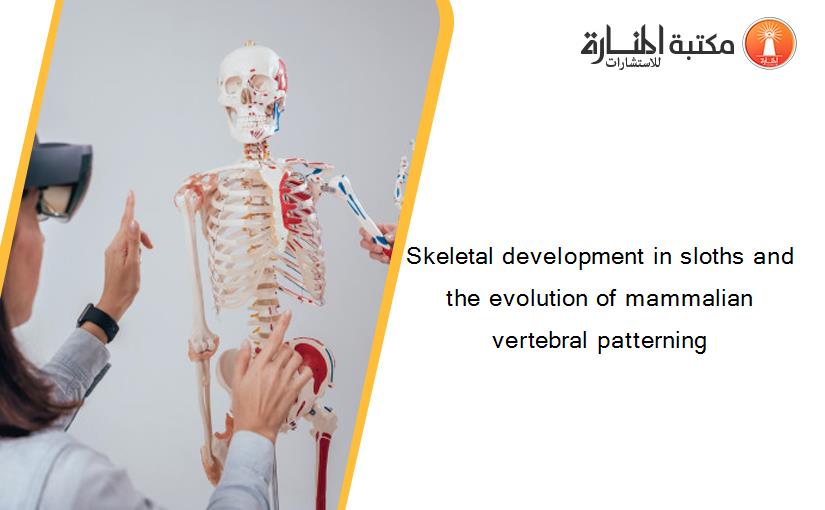 مكتبة المنارة للاستشارات

Skeletal development in sloths and the evolution of mammalian vertebral patterning